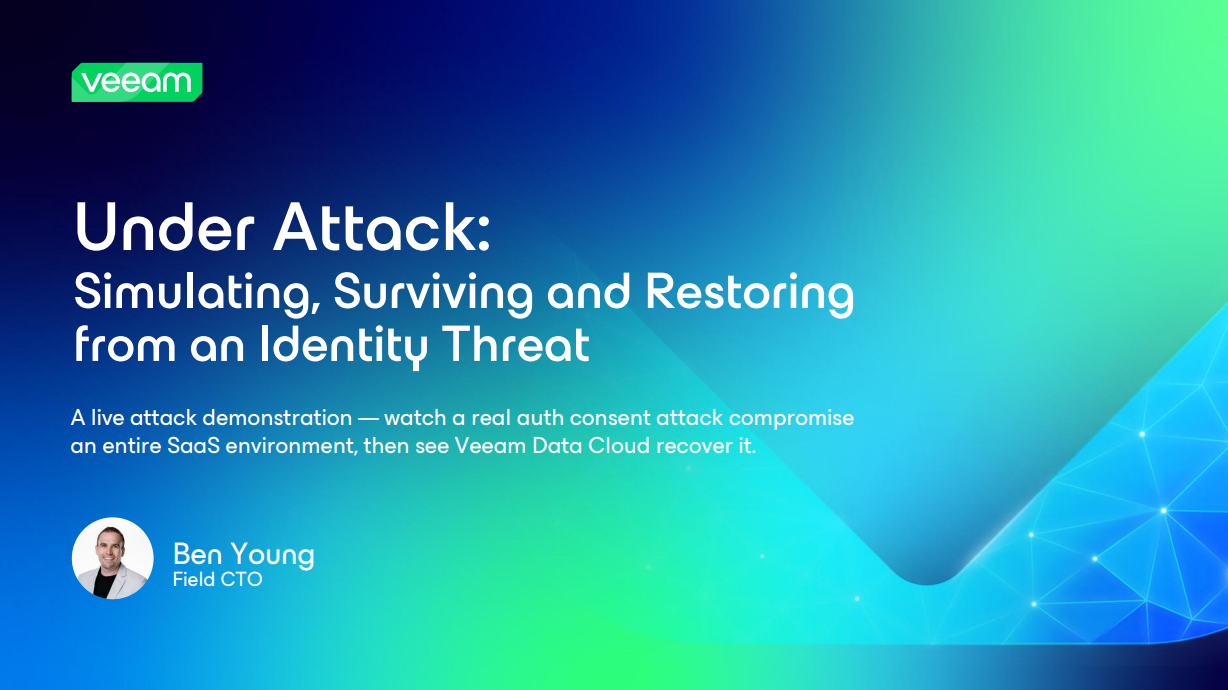 veeam

Under Attack:
Simulating, Surviving and Restoring from an Identity Threat

A live attack demonstration — watch a real auth consent attack compromise an entire SaaS environment, then see Veeam Data Cloud recover it.

Ben Young
Field CTO